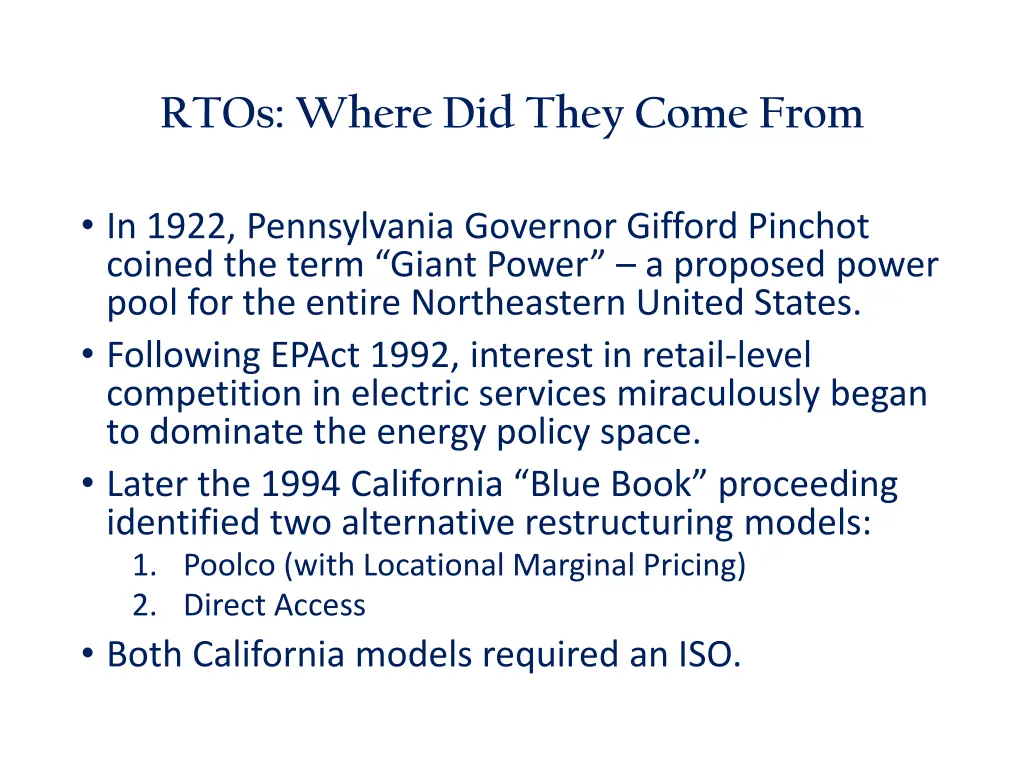 RTOs: Where Did They Come From

• In 1922, Pennsylvania Governor Gifford Pinchot coined the term “Giant Power” – a proposed power pool for the entire Northeastern United States.
• Following EPAct 1992, interest in retail-level competition in electric services miraculously began to dominate the energy policy space.
• Later the 1994 California “Blue Book” proceeding identified two alternative restructuring models:
1. Poolco (with Locational Marginal Pricing)
2. Direct Access
• Both California models required an ISO.